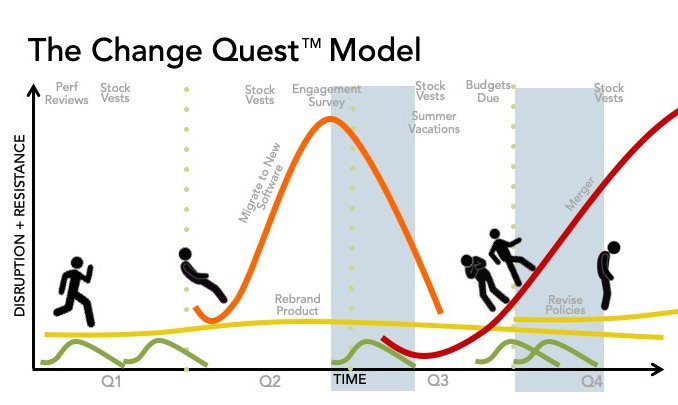 The Change Quest™ Model

DISRUPTION + RESISTANCE

Perf Reviews

Stock Vests

Stock Vests

Engagement Survey

Stock Vests

Summer Vacations

Budgets Due

Stock Vests

Migrate to New Software

Merger

Rebrand Product

Revise Policies

Q1

Q2

TIME

Q3

Q4